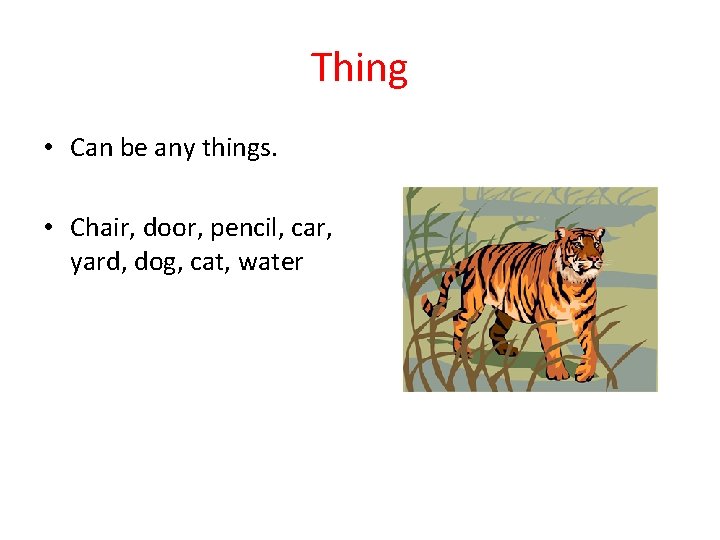 Thing

• Can be any things.

• Chair, door, pencil, car, yard, dog, cat, water